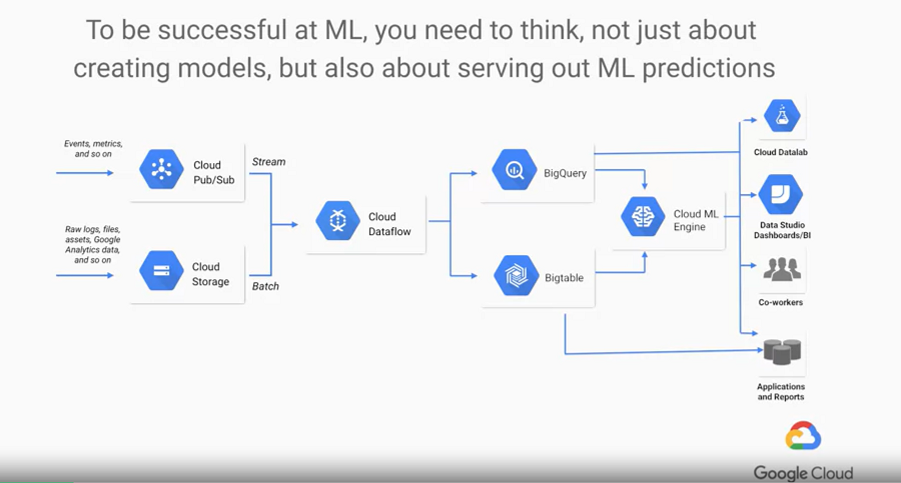 To be successful at ML, you need to think, not just about creating models, but also about serving out ML predictions

Events, metrics, and so on

Cloud Pub/Sub

Stream

Raw logs, files, assets, Google Analytics data, and so on

Cloud Storage

Batch

Cloud Dataflow

BigQuery

Bigtable

Cloud ML Engine

Cloud Datalab

Data Studio Dashboards/BI

Co-workers

Applications and Reports

Google Cloud